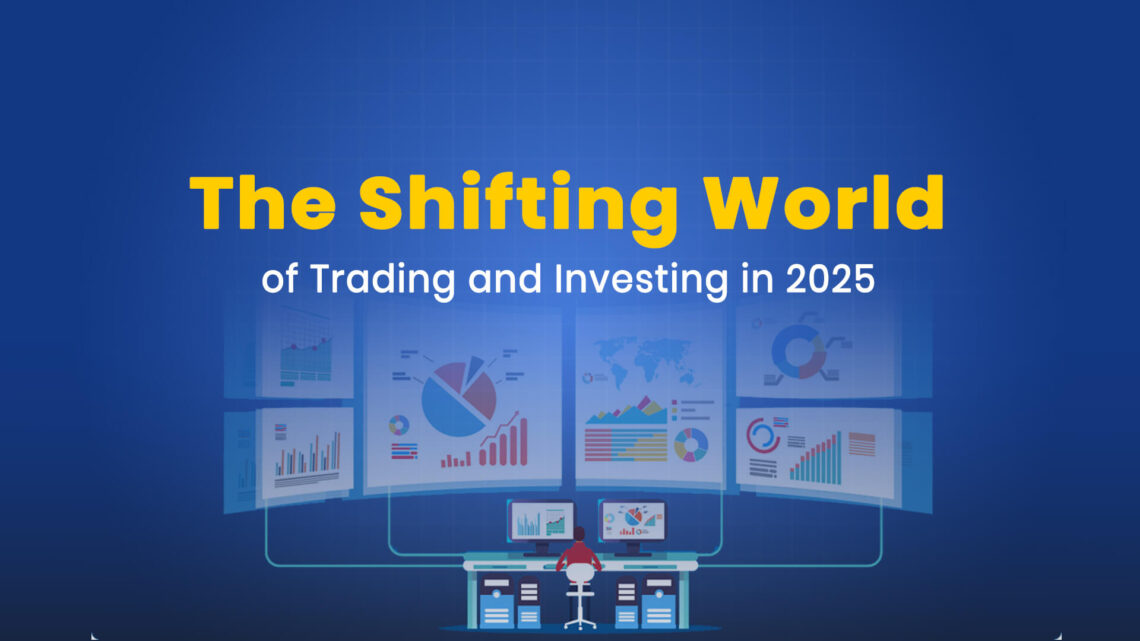 The Shifting World

of Trading and Investing in 2025